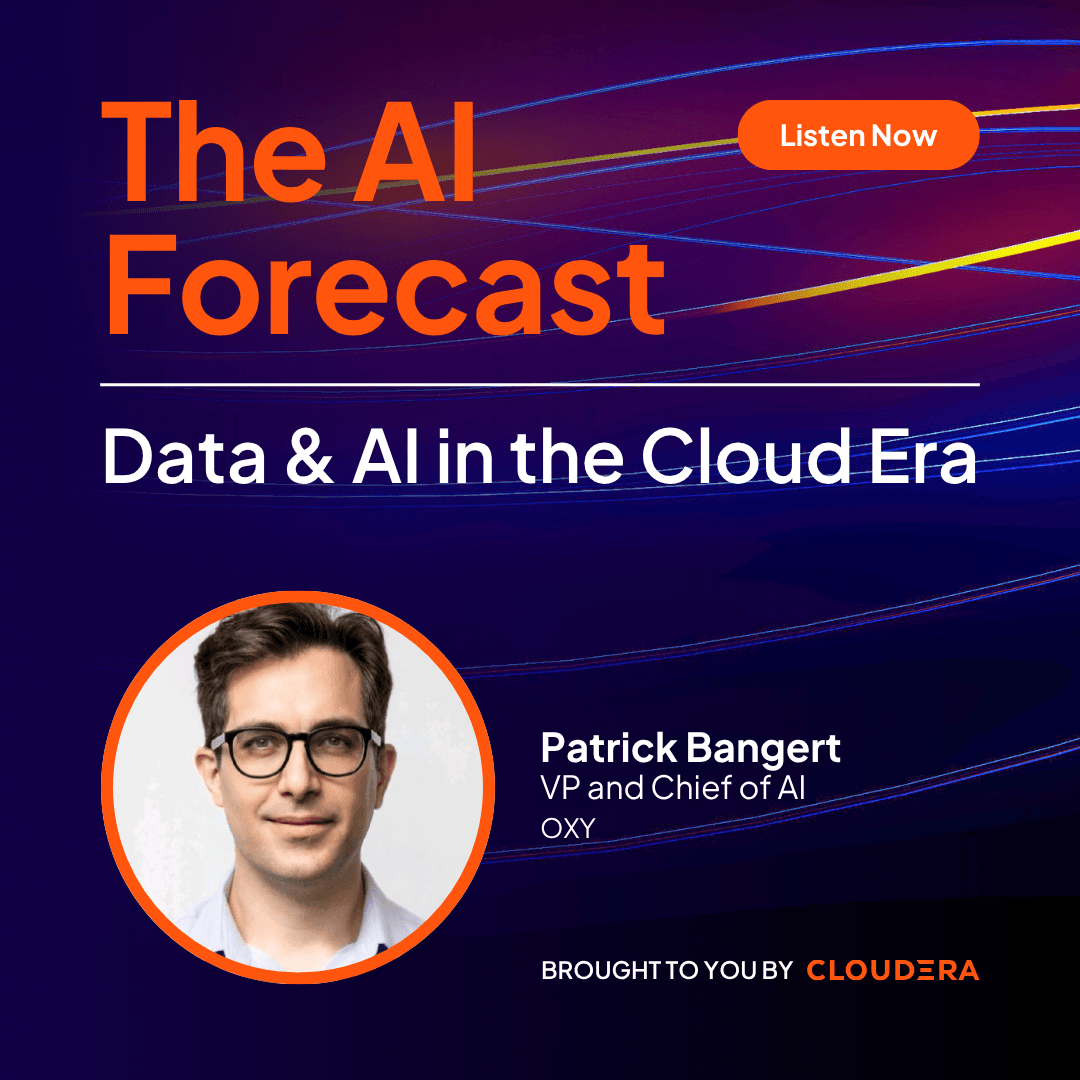 The AI Forecast

Listen Now

Data & AI in the Cloud Era

Patrick Bangert
VP and Chief of AI
OXY

BROUGHT TO YOU BY CLOUDERA